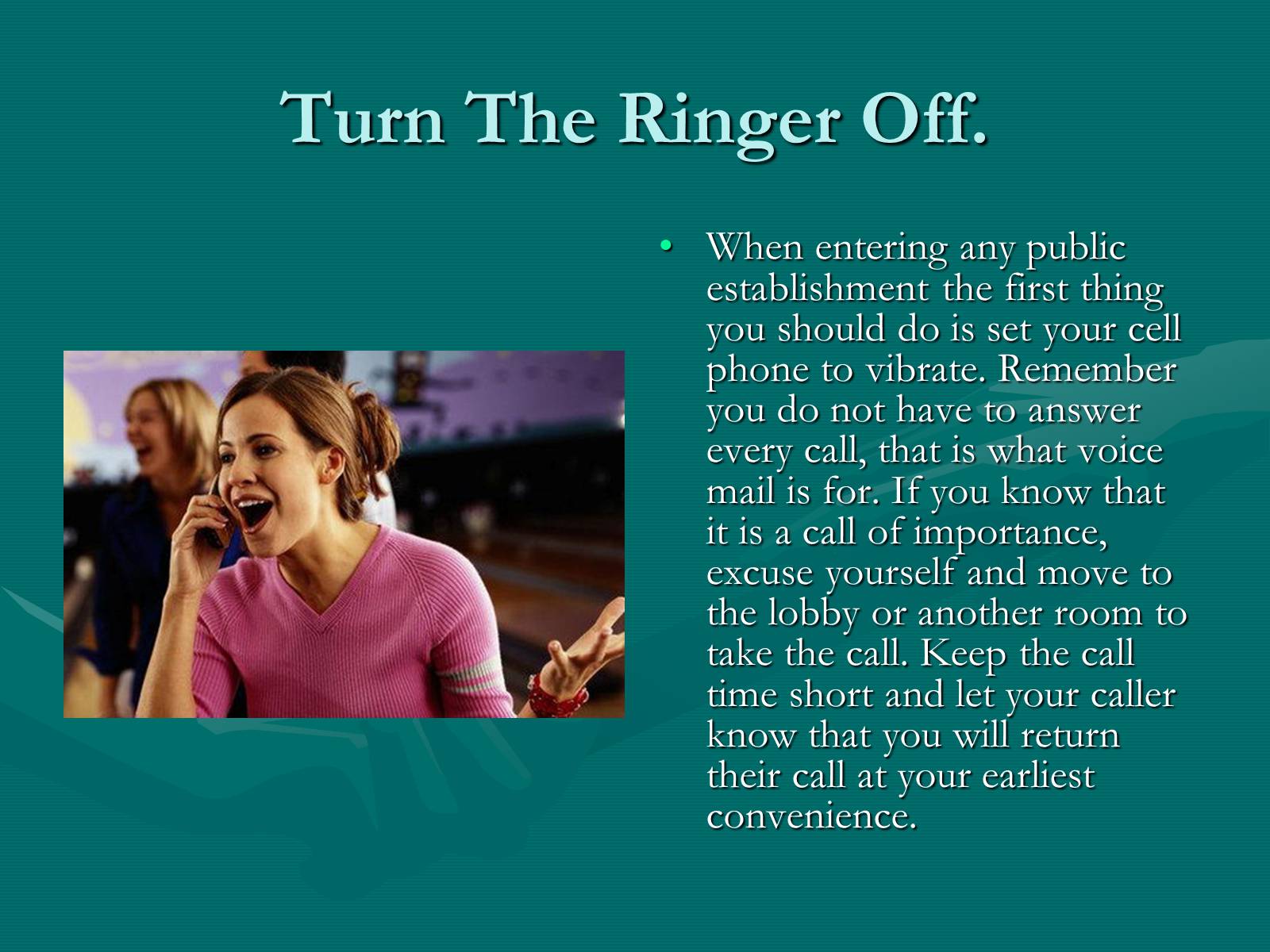 Turn The Ringer Off.

• When entering any public establishment the first thing you should do is set your cell phone to vibrate. Remember you do not have to answer every call, that is what voice mail is for. If you know that it is a call of importance, excuse yourself and move to the lobby or another room to take the call. Keep the call time short and let your caller know that you will return their call at your earliest convenience.